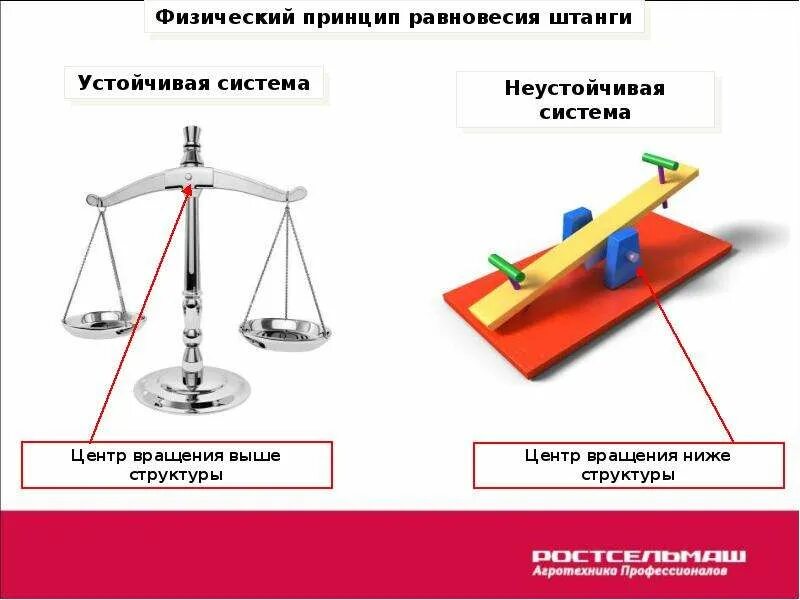 Физический принцип равновесия штанги

Устойчивая система

Неустойчивая система

Центр вращения выше структуры

Центр вращения ниже структуры

РОСТСЕЛЬМАШ
Агротехника Профессионалов